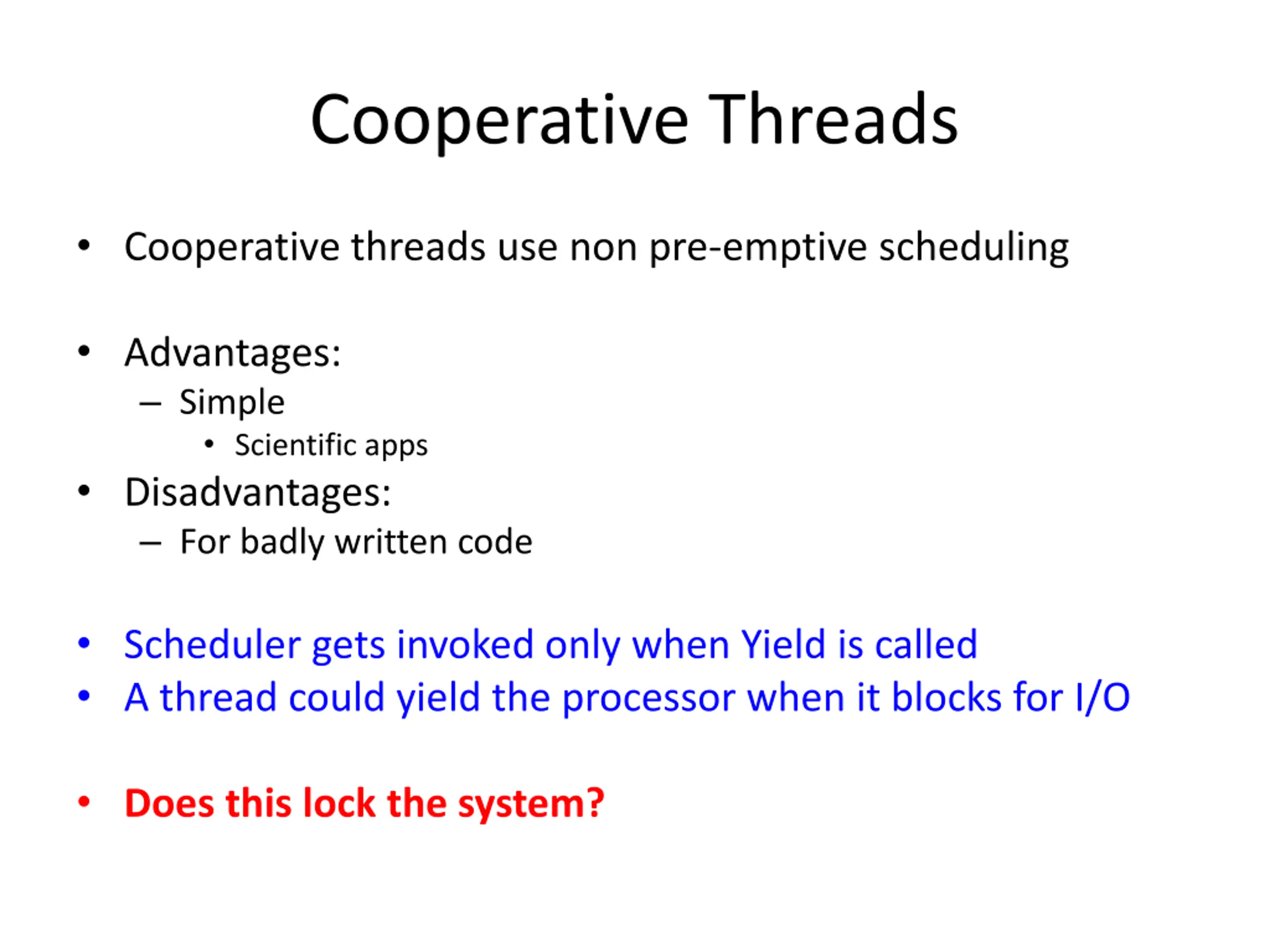 Cooperative Threads

• Cooperative threads use non pre-emptive scheduling

• Advantages:
– Simple
• Scientific apps
• Disadvantages:
– For badly written code

• Scheduler gets invoked only when Yield is called
• A thread could yield the processor when it blocks for I/O

• Does this lock the system?